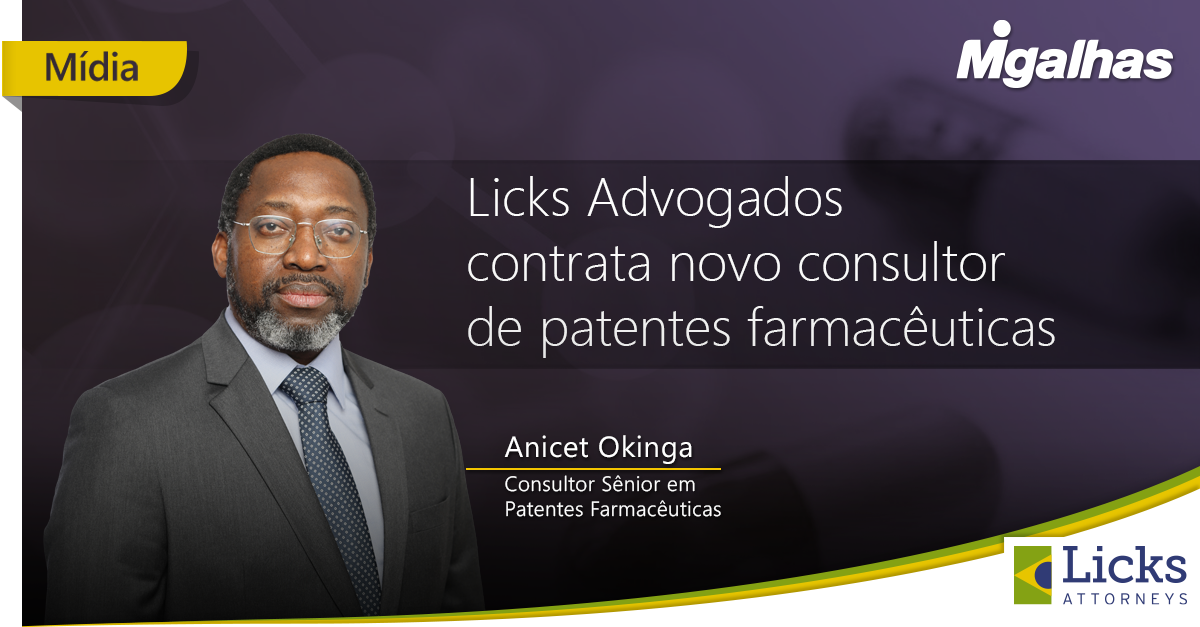 Mídia

Migalhas

Licks Advogados contrata novo consultor de patentes farmacêuticas

Anicet Okinga

Consultor Sênior em Patentes Farmacêuticas

Licks
ATTORNEYS